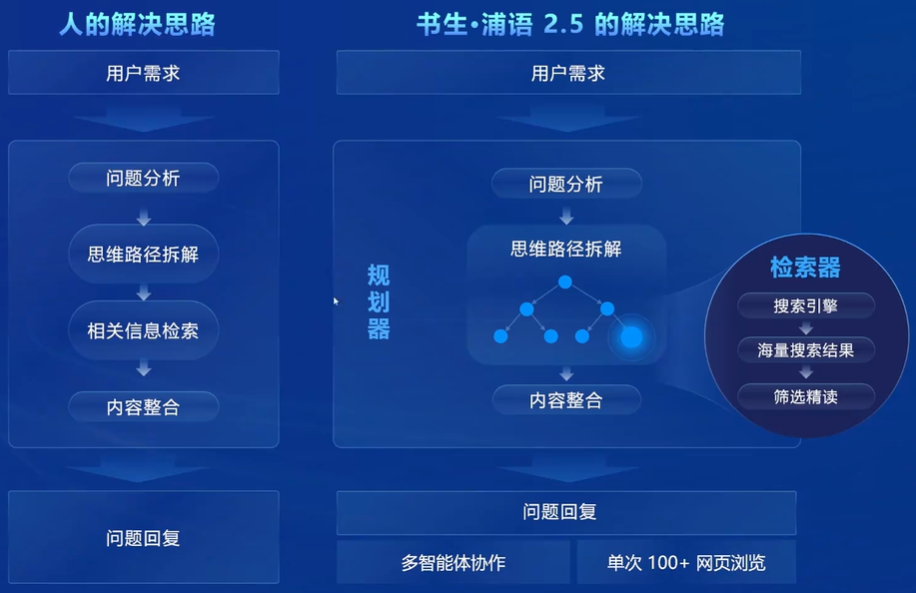 人的解决思路

用户需求

问题分析

思维路径拆解

相关信息检索

内容整合

问题回复

书生·浦语 2.5 的解决思路

用户需求

规划器

问题分析

思维路径拆解

内容整合

检索器

搜索引擎

海量搜索结果

筛选精读

问题回复

多智能体协作

单次 100+ 网页浏览